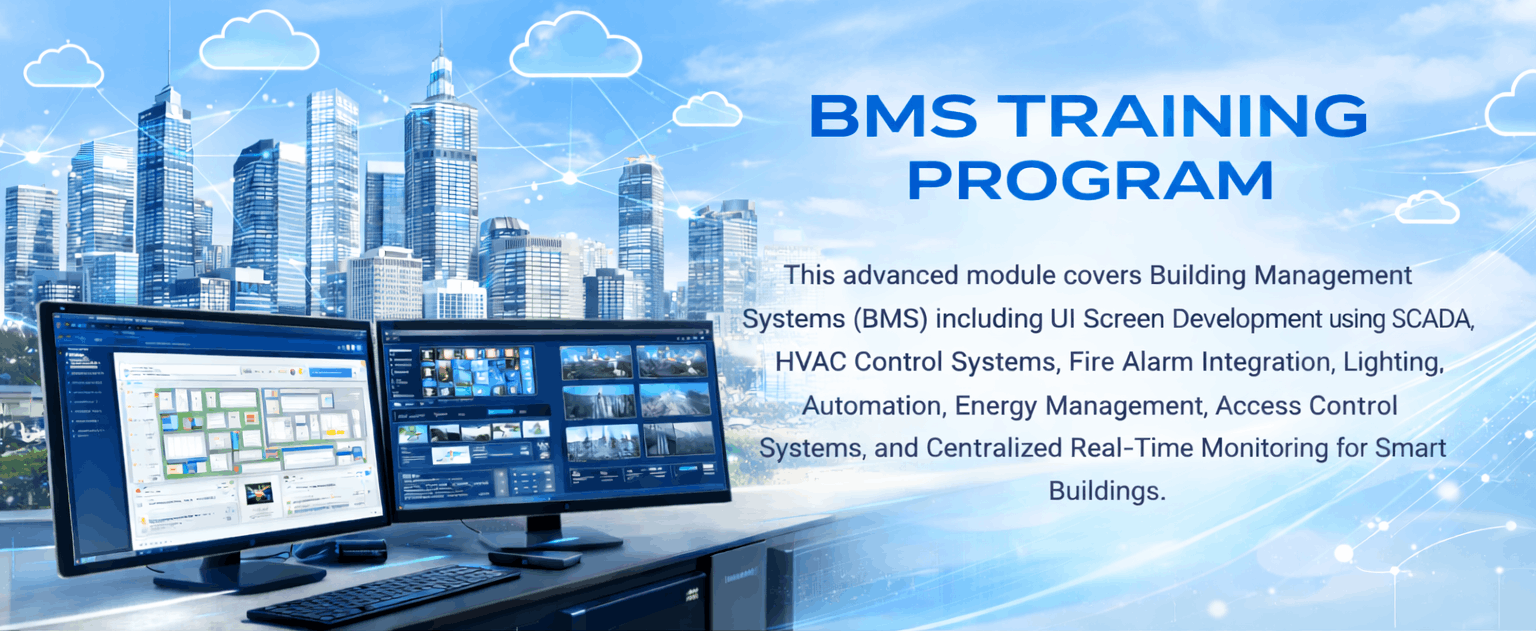 BMS TRAINING PROGRAM

This advanced module covers Building Management Systems (BMS) including UI Screen Development using SCADA, HVAC Control Systems, Fire Alarm Integration, Lighting, Automation, Energy Management, Access Control Systems, and Centralized Real-Time Monitoring for Smart Buildings.